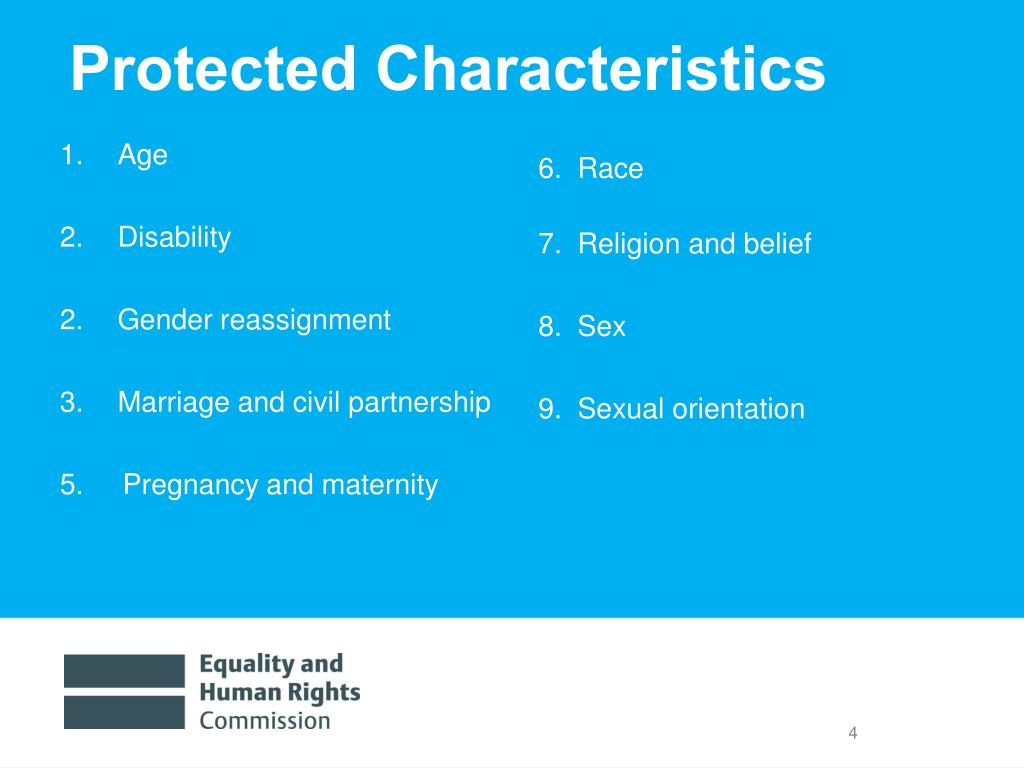 Protected Characteristics

1. Age

2. Disability

2. Gender reassignment

3. Marriage and civil partnership

5. Pregnancy and maternity

6. Race

7. Religion and belief

8. Sex

9. Sexual orientation

Equality and Human Rights Commission

4